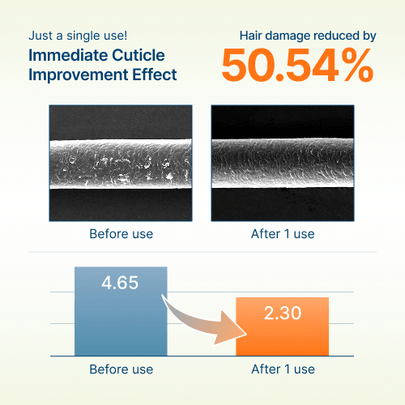 Just a single use!
Immediate Cuticle Improvement Effect

Hair damage reduced by
50.54%

Before use

After 1 use

4.65

2.30

Before use

After 1 use